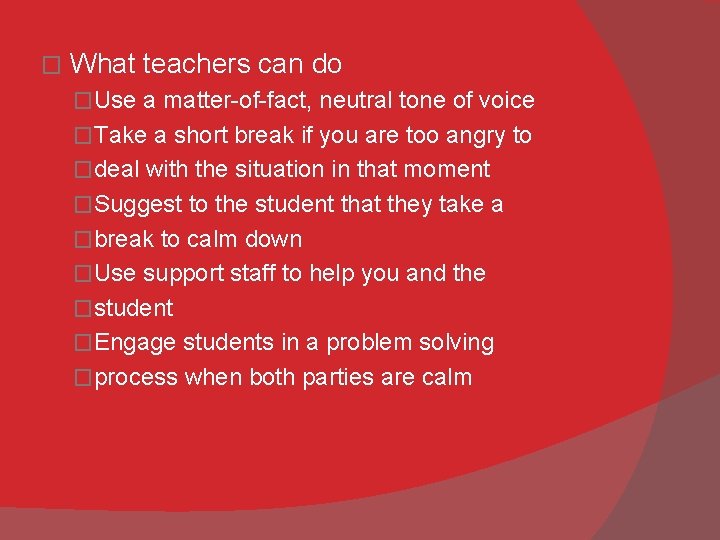 What teachers can do

Use a matter-of-fact, neutral tone of voice

Take a short break if you are too angry to

deal with the situation in that moment

Suggest to the student that they take a

break to calm down

Use support staff to help you and the

student

Engage students in a problem solving

process when both parties are calm